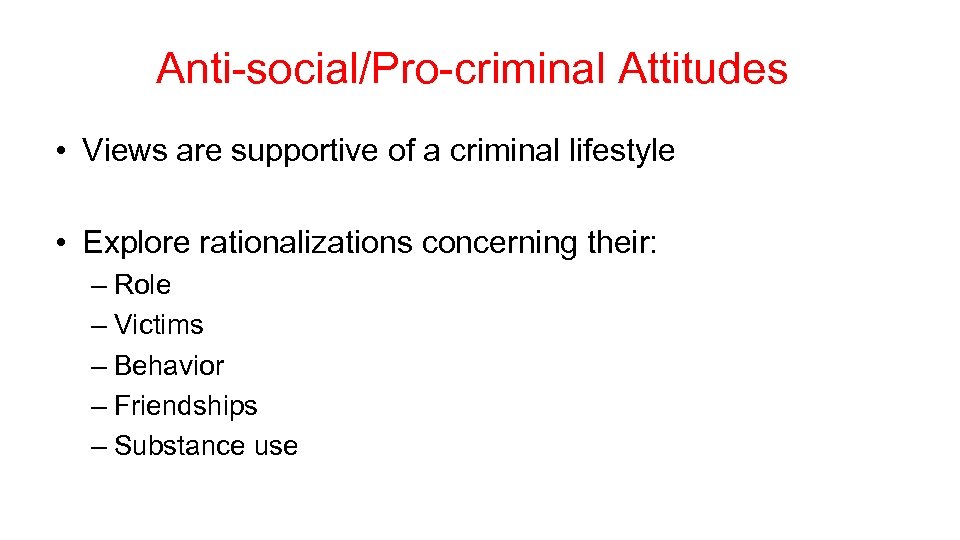 Anti-social/Pro-criminal Attitudes

• Views are supportive of a criminal lifestyle

• Explore rationalizations concerning their:
– Role
– Victims
– Behavior
– Friendships
– Substance use